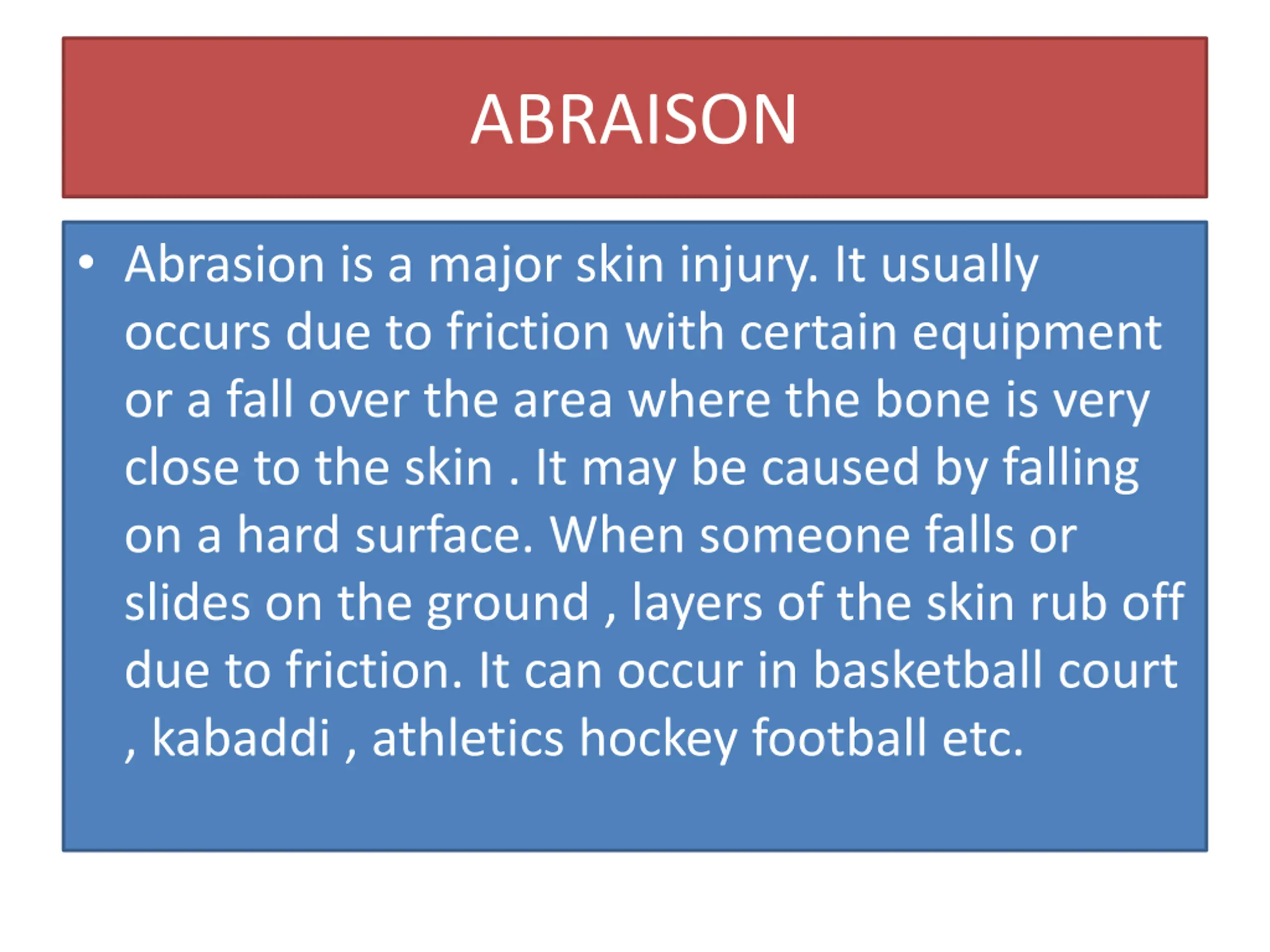 ABRAISON

• Abrasion is a major skin injury. It usually occurs due to friction with certain equipment or a fall over the area where the bone is very close to the skin . It may be caused by falling on a hard surface. When someone falls or slides on the ground , layers of the skin rub off due to friction. It can occur in basketball court , kabaddi , athletics hockey football etc.